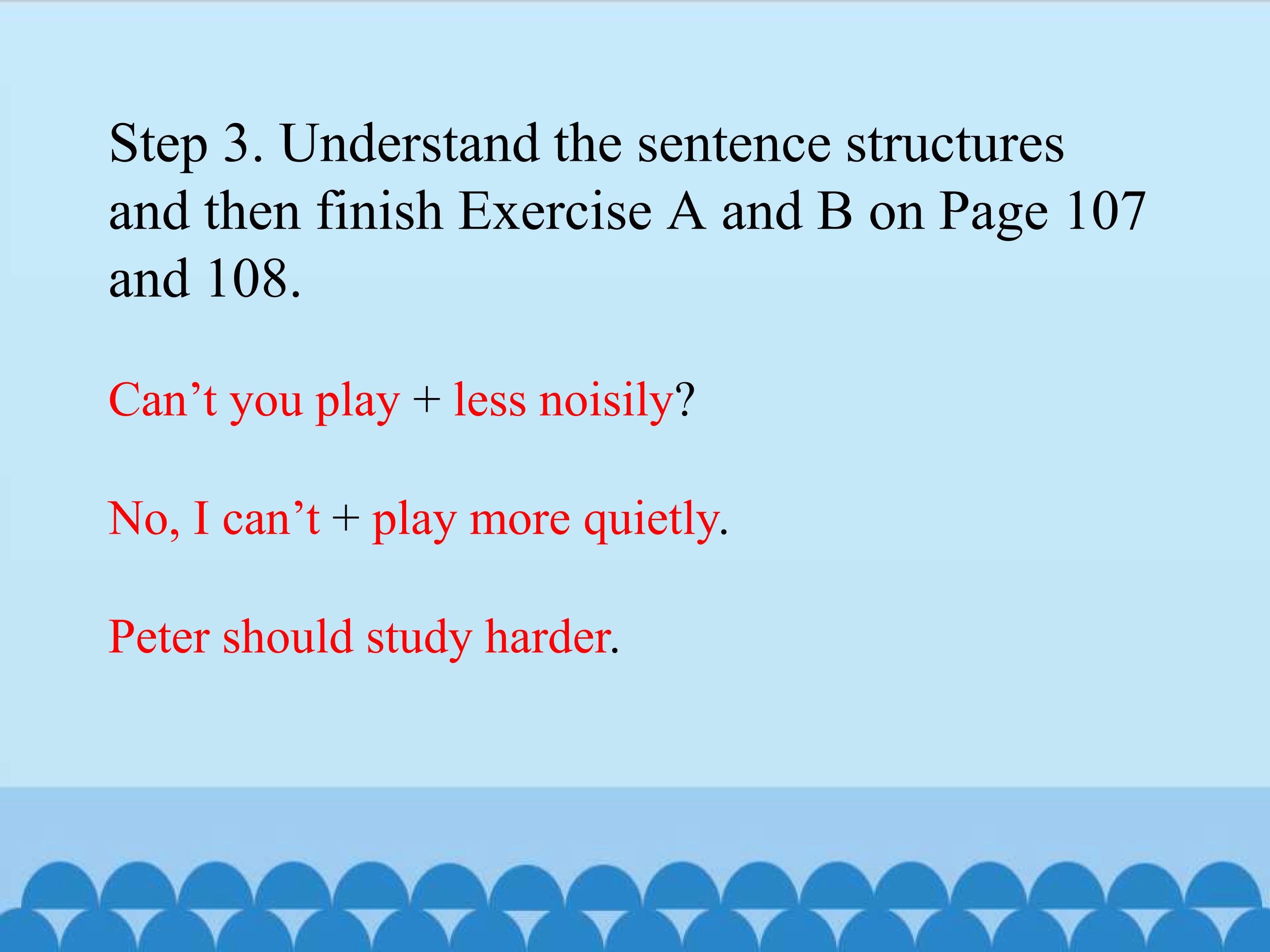 Step 3. Understand the sentence structures and then finish Exercise A and B on Page 107 and 108.

Can't you play + less noisily?

No, I can't + play more quietly.

Peter should study harder.